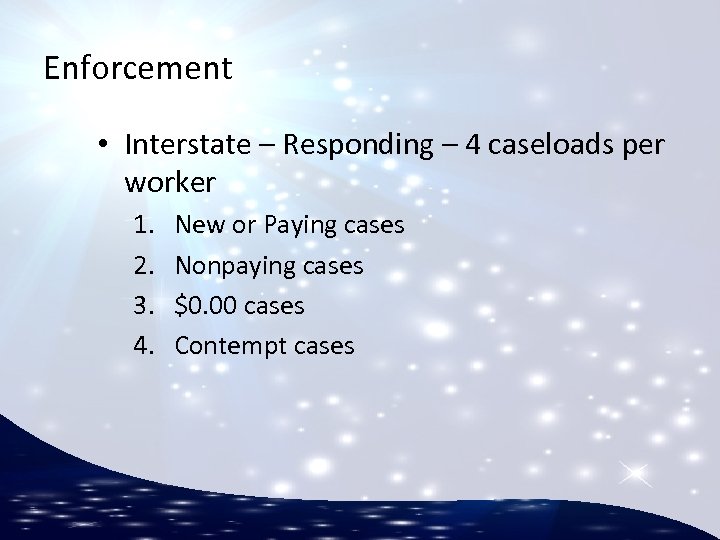 Enforcement

• Interstate – Responding – 4 caseloads per worker
1. New or Paying cases
2. Nonpaying cases
3. \$0.00 cases
4. Contempt cases